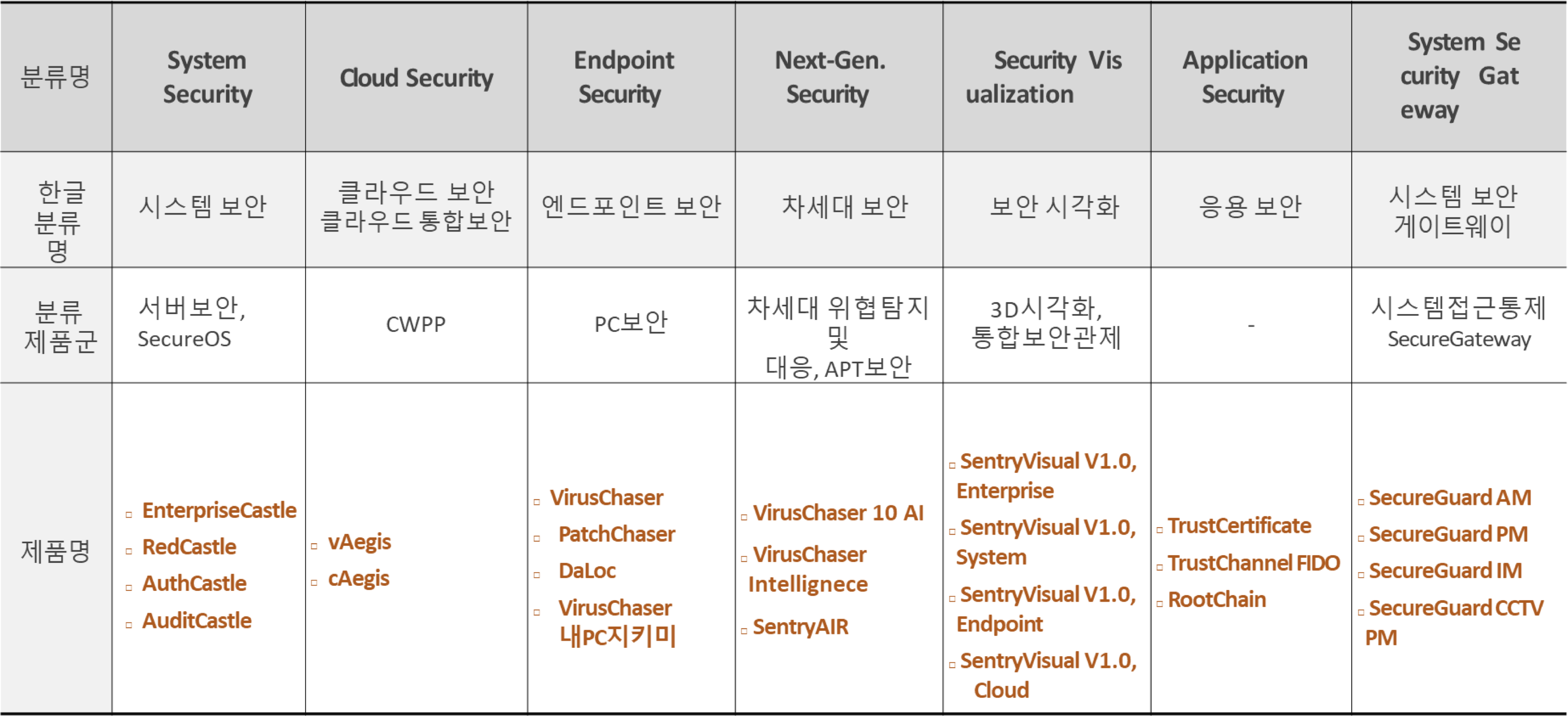 | 분류명 | System Security | Cloud Security | Endpoint Security | Next-Gen. Security | Security Vis ualization | Application Security | System Se curity Gat eway |
|---|---|---|---|---|---|---|---|
| 한글 분류 명 | 시스템 보안 | 클라우드 보안 클라우드 통합보안 | 엔드포인트 보안 | 차세대 보안 | 보안 시각화 | 응용 보안 | 시스템 보안 게이트웨이 |
| 분류 제품군 | 서버보안, SecureOS | CWPP | PC보안 | 차세대 위협탐지 및 대응, APT보안 | 3D시각화, 통합보안관제 | - | 시스템접근통제 SecureGateway |
| 제품명 | ▫ EnterpriseCastle ▫ RedCastle ▫ AuthCastle ▫ AuditCastle | ▫ vAegis ▫ cAegis | ▫ VirusChaser ▫ PatchChaser ▫ DaLoc ▫ VirusChaser 내PC지키미 | ▫ VirusChaser 10 AI ▫ VirusChaser Intellignece ▫ SentryAIR | ▫ SentryVisual V1.0, Enterprise ▫ SentryVisual V1.0, System ▫ SentryVisual V1.0, Endpoint ▫ SentryVisual V1.0, Cloud | ▫ TrustCertificate ▫ TrustChannel FIDO ▫ RootChain | ▫ SecureGuard AM ▫ SecureGuard PM ▫ SecureGuard IM ▫ SecureGuard CCTV PM |